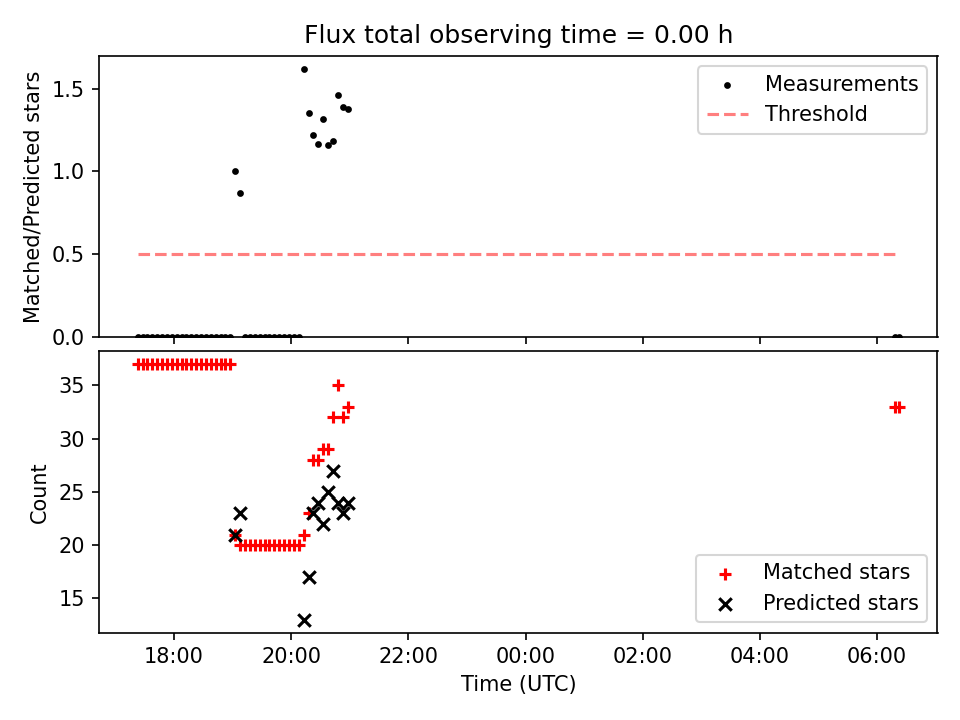 Flux total observing time = 0.00 h

Matched/Predicted stars

1.5
1.0
0.5
0.0

Measurements
Threshold

Count

35
30
25
20
15

Matched stars
Predicted stars

18:00
20:00
22:00
00:00
02:00
04:00
06:00

Time (UTC)